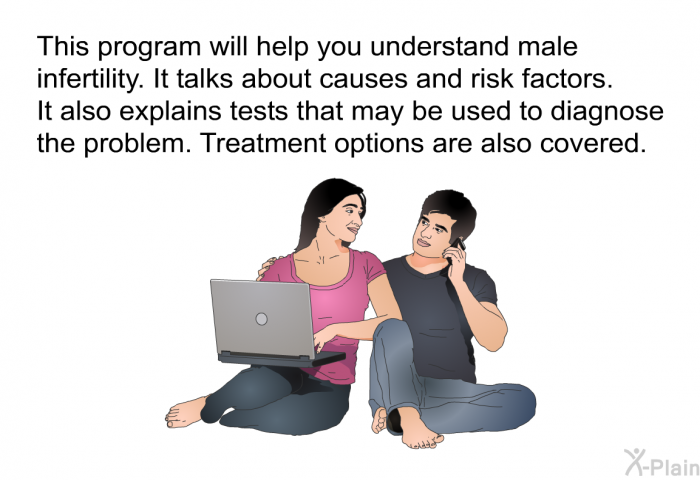 This program will help you understand male infertility. It talks about causes and risk factors. It also explains tests that may be used to diagnose the problem. Treatment options are also covered.

X-Plain